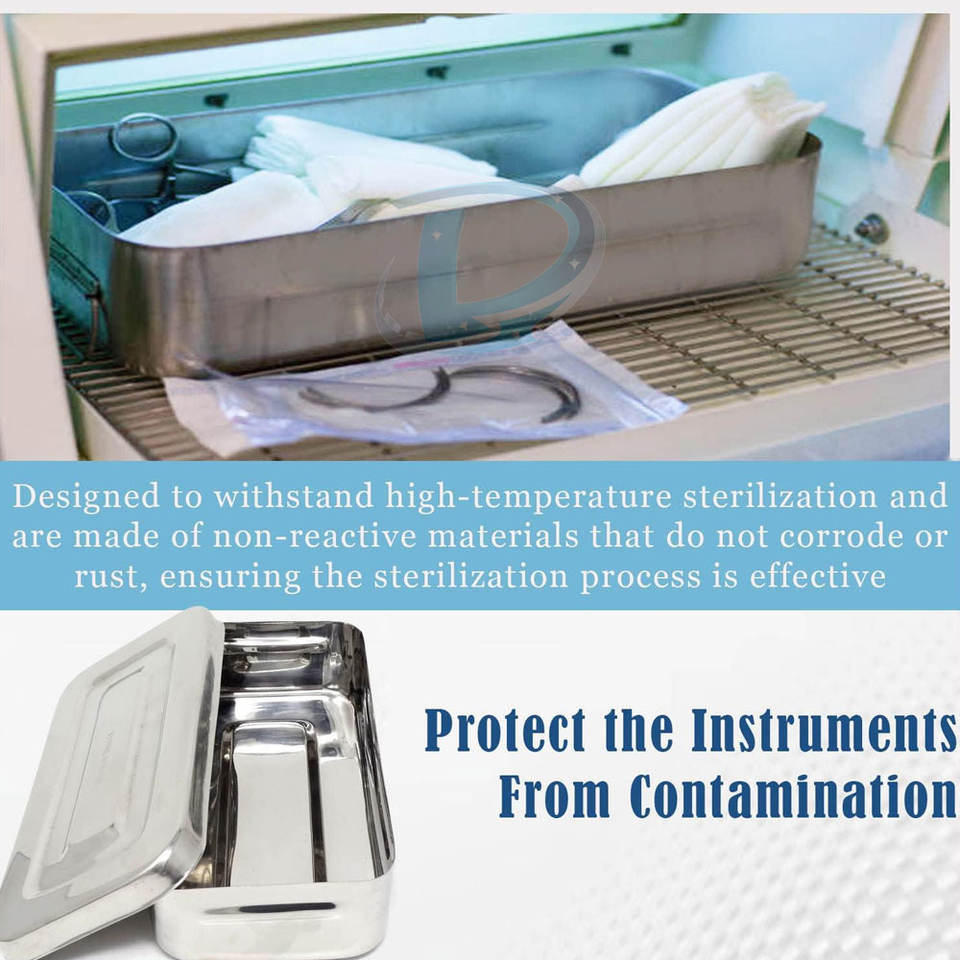 Designed to withstand high-temperature sterilization and are made of non-reactive materials that do not corrode or rust, ensuring the sterilization process is effective

Protect the Instruments From Contamination